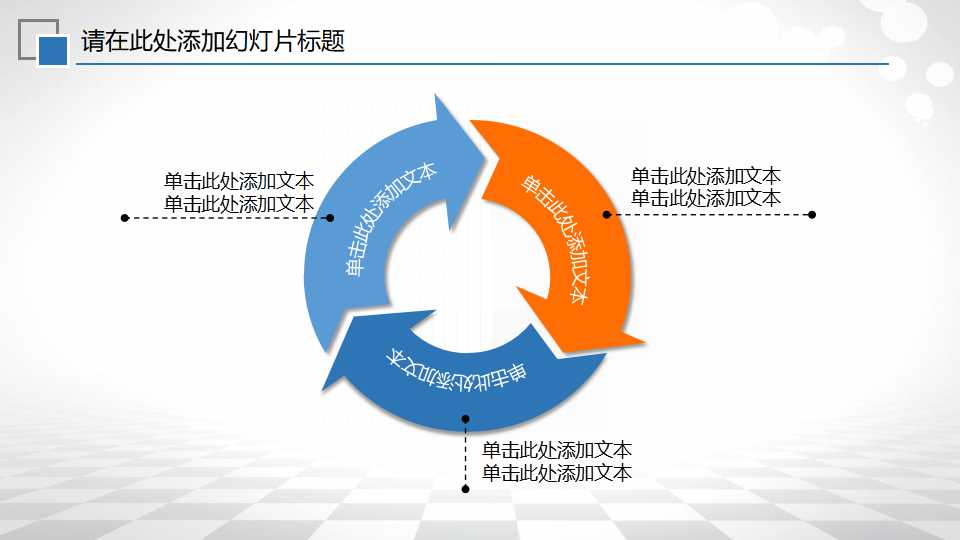 请在此处添加幻灯片标题

单击此处添加文本
单击此处添加文本

单击此处添加文本

单击此处添加文本

单击此处添加文本
单击此处添加文本

单击此处添加文本

单击此处添加文本
单击此处添加文本